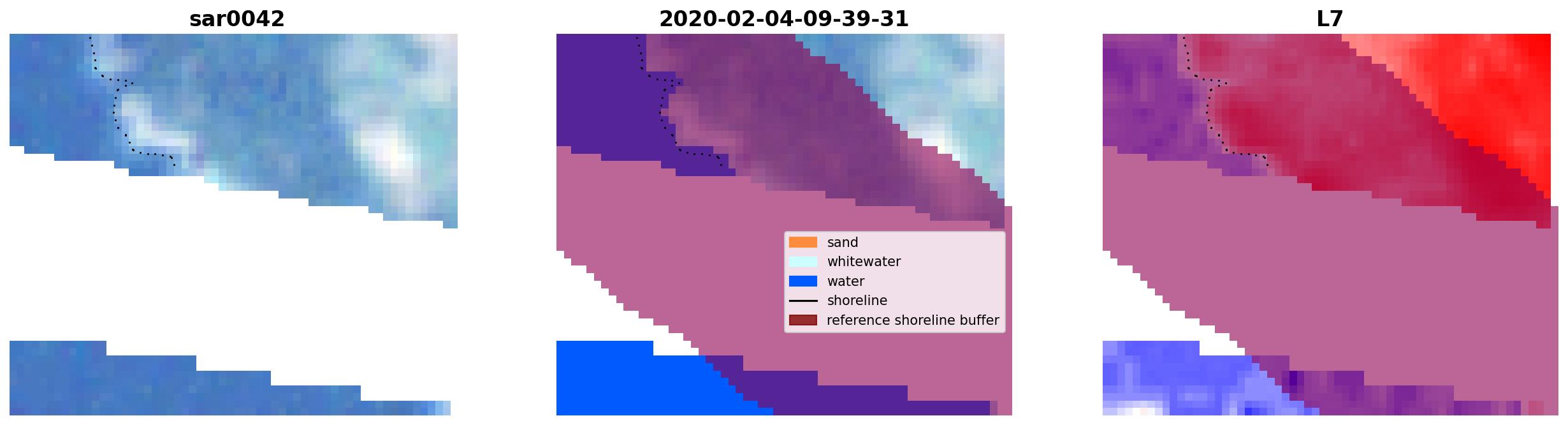 sar0042

2020-02-04-09-39-31

L7

sand
whitewater
water
shoreline
reference shoreline buffer